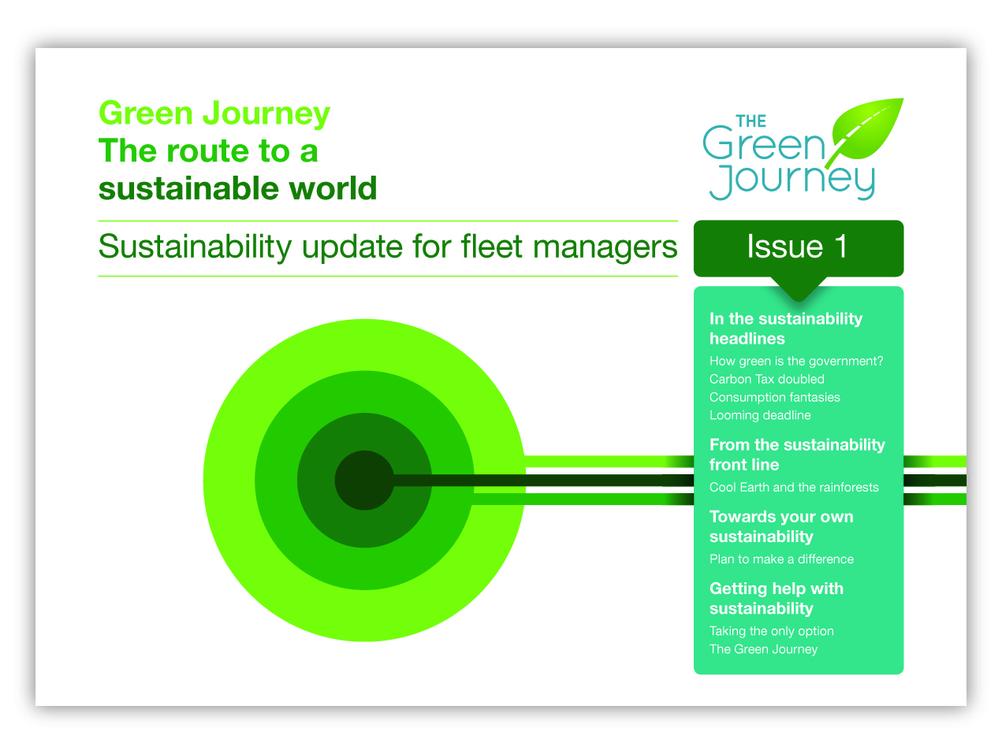 Green Journey
The route to a sustainable world

THE Green Journey

Sustainability update for fleet managers

Issue 1

In the sustainability headlines
How green is the government?
Carbon Tax doubled
Consumption fantasies
Looming deadline

From the sustainability front line
Cool Earth and the rainforests

Towards your own sustainability
Plan to make a difference

Getting help with sustainability
Taking the only option
The Green Journey